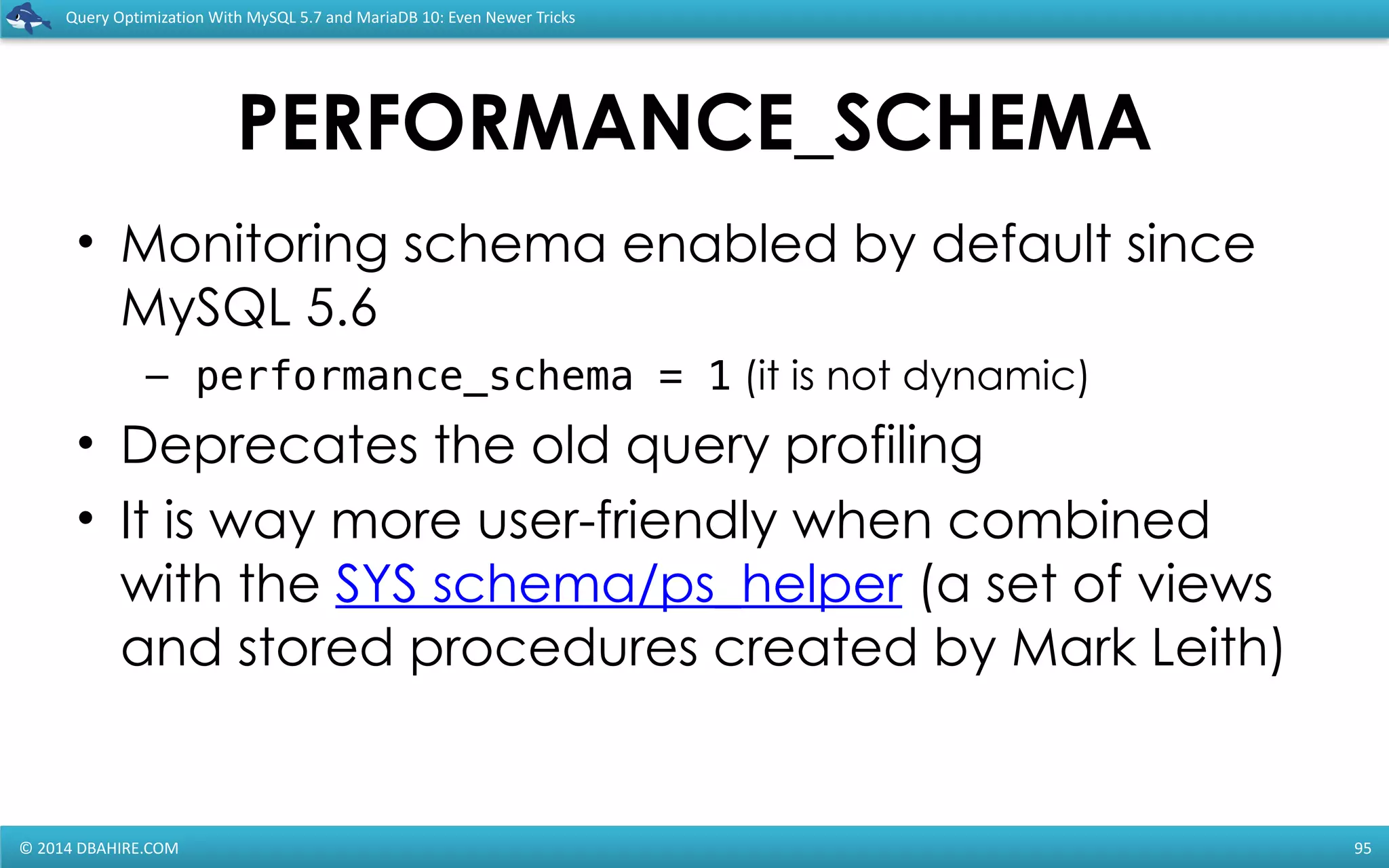 Query Optimization With MySQL 5.7 and MariaDB 10: Even Newer Tricks

PERFORMANCE_SCHEMA

• Monitoring schema enabled by default since MySQL 5.6
– performance_schema = 1 (it is not dynamic)
• Deprecates the old query profiling
• It is way more user-friendly when combined with the SYS schema/ps_helper (a set of views and stored procedures created by Mark Leith)

© 2014 DBAHIRE.COM

95